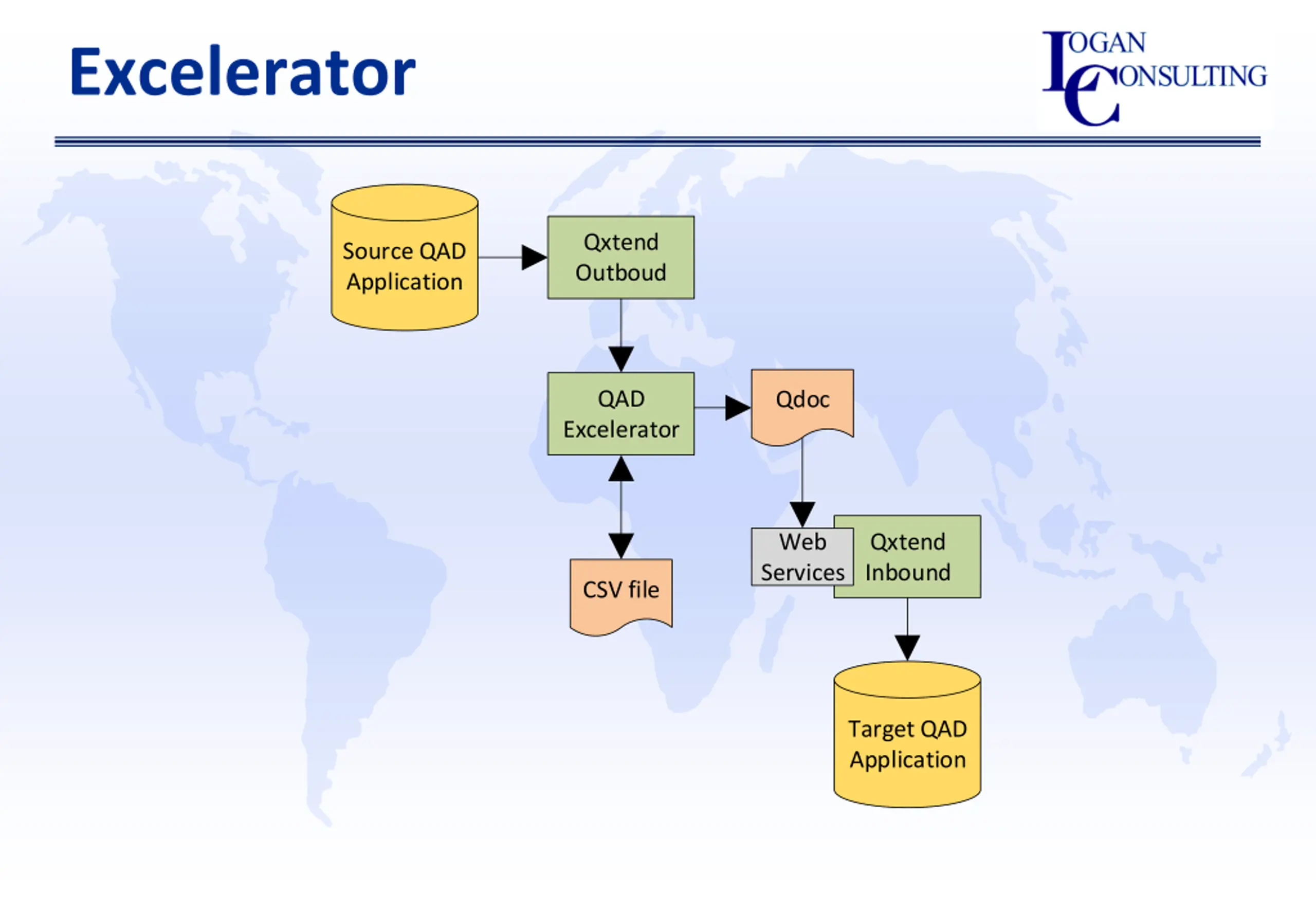 Excelerator

LOGAN CONSULTING

Source QAD Application

Qxtend Outboud

QAD Excelerator

Qdoc

CSV file

Web Services

Qxtend Inbound

Target QAD Application